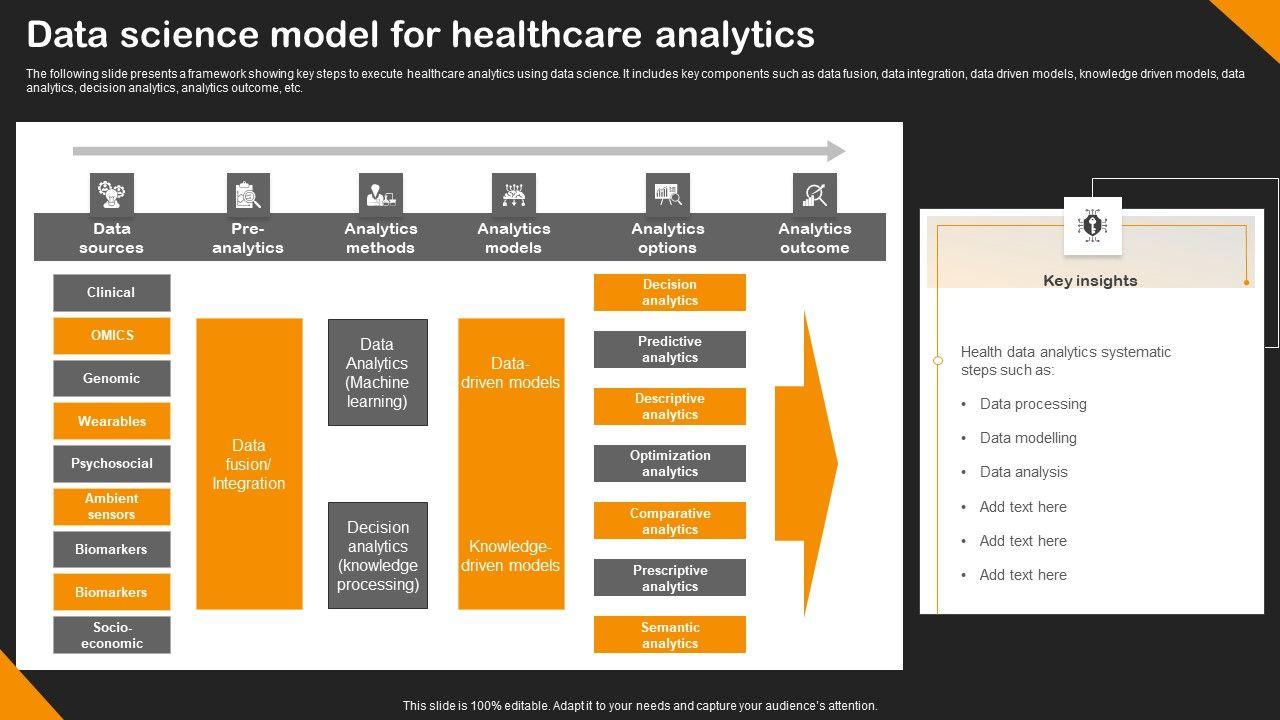 Data science model for healthcare analytics

The following slide presents a framework showing key steps to execute healthcare analytics using data science. It includes key components such as data fusion, data integration, data driven models, knowledge driven models, data analytics, decision analytics, analytics outcome, etc.

Data sources

Pre-analytics

Analytics methods

Analytics models

Analytics options

Analytics outcome

Clinical

OMICS

Genomic

Wearables

Psychosocial

Ambient sensors

Biomarkers

Biomarkers

Socio-economic

Data fusion/ Integration

Data Analytics (Machine learning)

Decision analytics (knowledge processing)

Data-driven models

Knowledge-driven models

Decision analytics

Predictive analytics

Descriptive analytics

Optimization analytics

Comparative analytics

Prescriptive analytics

Semantic analytics

Key insights

Health data analytics systematic steps such as:

• Data processing
• Data modelling
• Data analysis
• Add text here
• Add text here
• Add text here

This slide is 100% editable. Adapt it to your needs and capture your audience's attention.